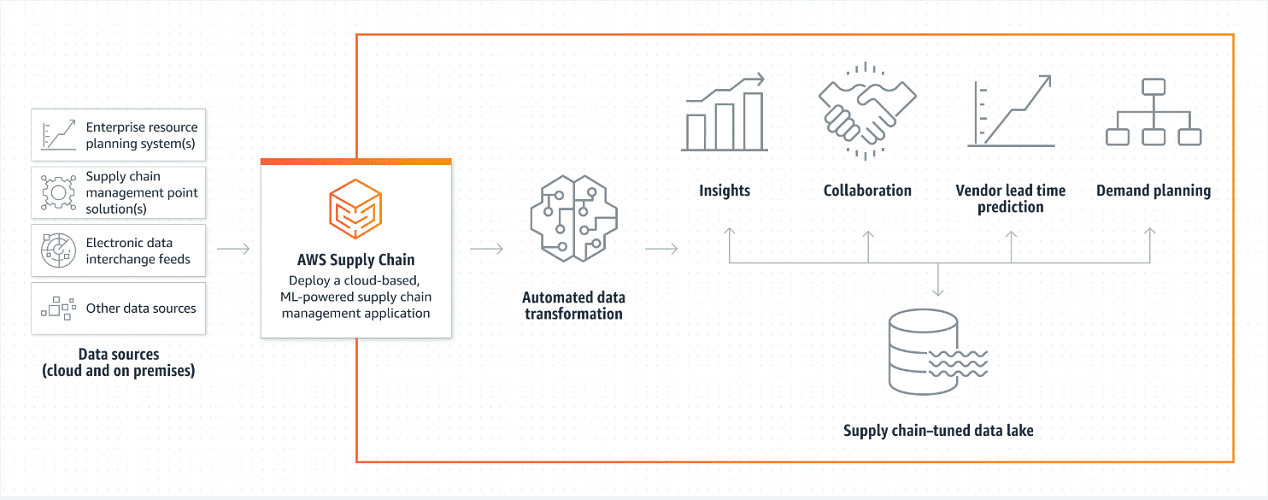 Enterprise resource planning system(s)

Supply chain management point solution(s)

Electronic data interchange feeds

Other data sources

Data sources (cloud and on premises)

AWS Supply Chain

Deploy a cloud-based, ML-powered supply chain management application

Automated data transformation

Insights

Collaboration

Vendor lead time prediction

Demand planning

Supply chain–tuned data lake